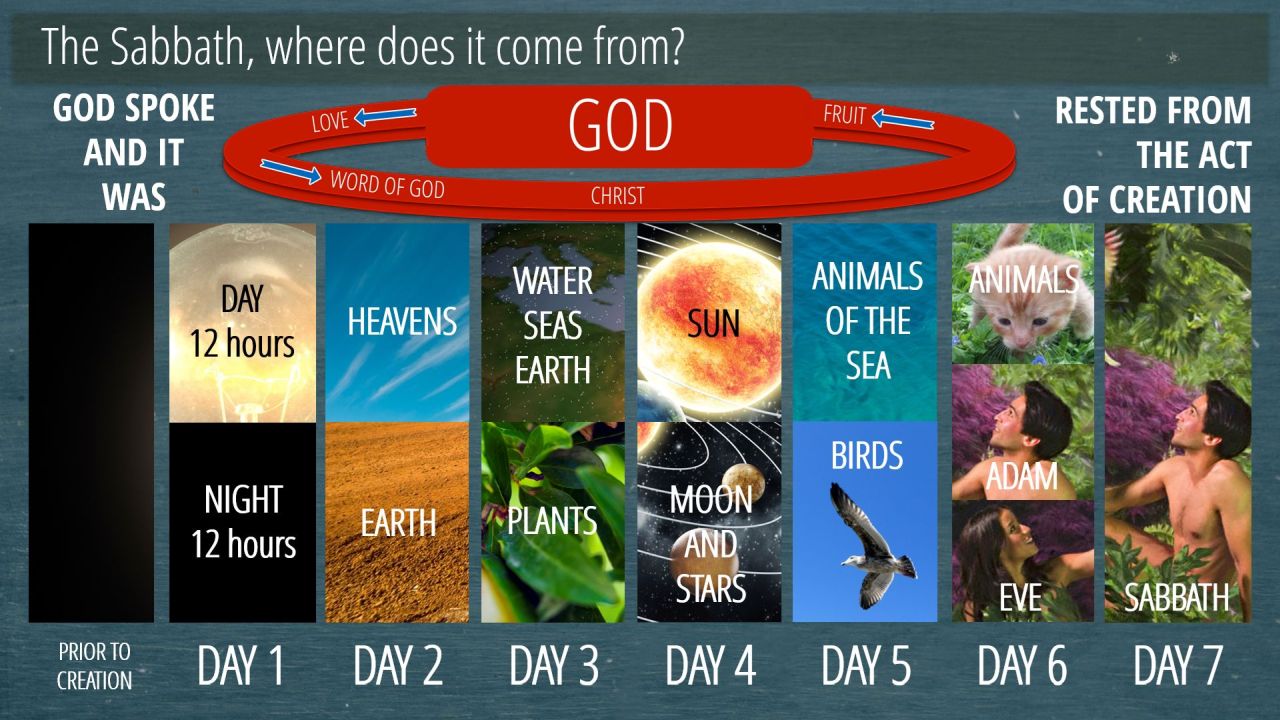 The Sabbath, where does it come from?

GOD SPOKE AND IT WAS

LOVE

GOD

FRUIT

WORD OF GOD

CHRIST

RESTED FROM THE ACT OF CREATION

DAY
12 hours

NIGHT
12 hours

HEAVENS

EARTH

WATER
SEAS
EARTH

PLANTS

SUN

MOON
AND
STARS

ANIMALS
OF THE
SEA

BIRDS

ANIMALS

ADAM

EVE

SABBATH

PRIOR TO CREATION

DAY 1

DAY 2

DAY 3

DAY 4

DAY 5

DAY 6

DAY 7